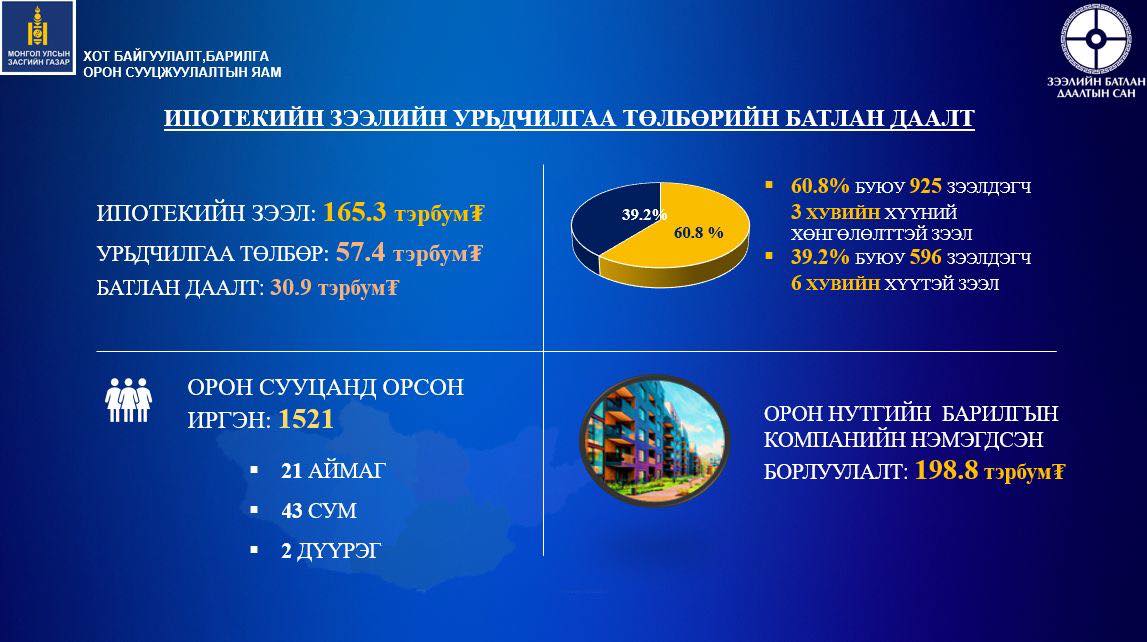 МОНГОЛ УЛСЫН ЗАСГИЙН ГАЗАР

ХОТ БАЙГУУЛАЛТ,БАРИЛГА ОРОН СУУЦЖУУЛАЛТЫН ЯАМ

ЗЭЭЛИЙН БАТЛАН ДААЛТЫН САН

ИПОТЕКИЙН ЗЭЭЛИЙН УРЬДЧИЛГАА ТӨЛБӨРИЙН БАТЛАН ДААЛТ

ИПОТЕКИЙН ЗЭЭЛ: 165.3 тэрбум₮

УРЬДЧИЛГАА ТӨЛБӨР: 57.4 тэрбум₮

БАТЛАН ДААЛТ: 30.9 тэрбум₮

39.2%

60.8 %

▪ 60.8% БУЮУ 925 ЗЭЭЛДЭГЧ 3 ХУВИЙН ХҮҮНИЙ ХӨНГӨЛӨЛТТЭЙ ЗЭЭЛ

▪ 39.2% БУЮУ 596 ЗЭЭЛДЭГЧ 6 ХУВИЙН ХҮҮТЭЙ ЗЭЭЛ

ОРОН СУУЦАНД ОРСОН ИРГЭН: 1521

▪ 21 АЙМАГ

▪ 43 СУМ

▪ 2 ДҮҮРЭГ

ОРОН НУТГИЙН БАРИЛГЫН КОМПАНИЙН НЭМЭГДСЭН БОРЛУУЛАЛТ: 198.8 тэрбум₮